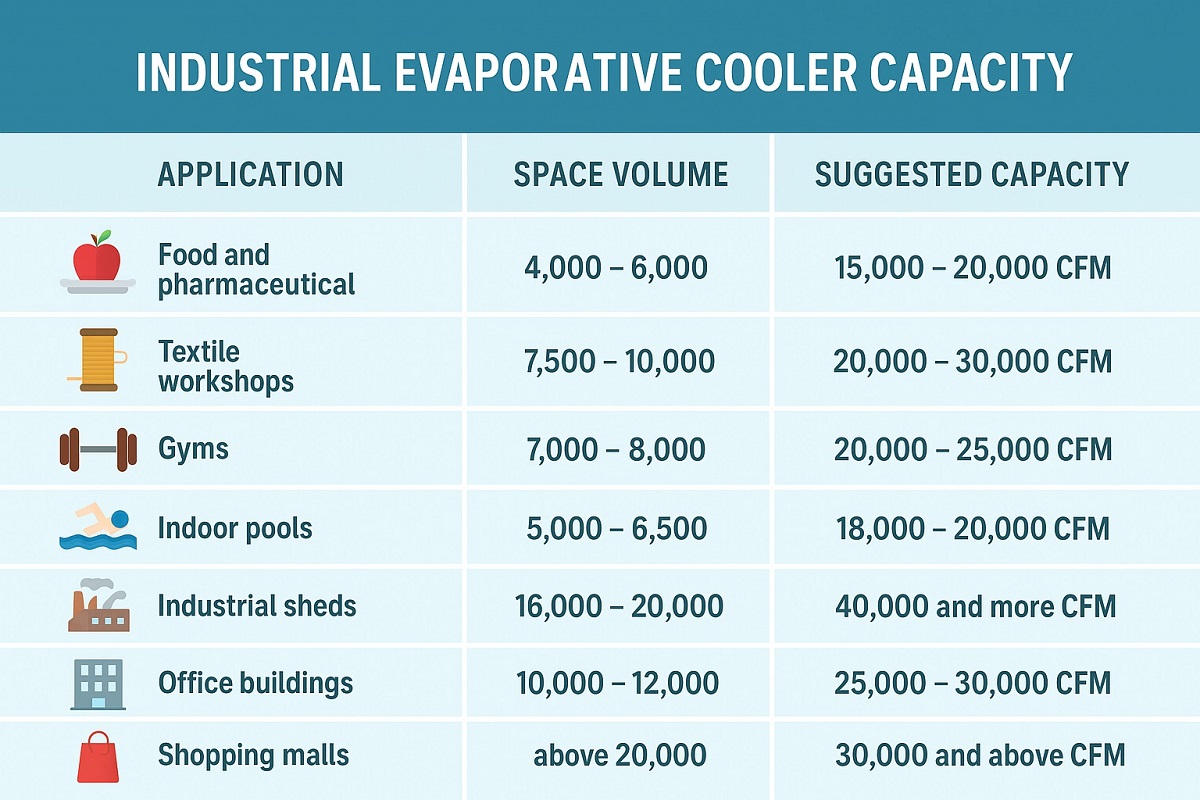 INDUSTRIAL EVAPORATIVE COOLER CAPACITY

| APPLICATION | SPACE VOLUME | SUGGESTED CAPACITY |
|---|---|---|
| Food and pharmaceutical | 4,000 – 6,000 | 15,000 – 20,000 CFM |
| Textile workshops | 7,500 – 10,000 | 20,000 – 30,000 CFM |
| Gyms | 7,000 – 8,000 | 20,000 – 25,000 CFM |
| Indoor pools | 5,000 – 6,500 | 18,000 – 20,000 CFM |
| Industrial sheds | 16,000 – 20,000 | 40,000 and more CFM |
| Office buildings | 10,000 – 12,000 | 25,000 – 30,000 CFM |
| Shopping malls | above 20,000 | 30,000 and above CFM |